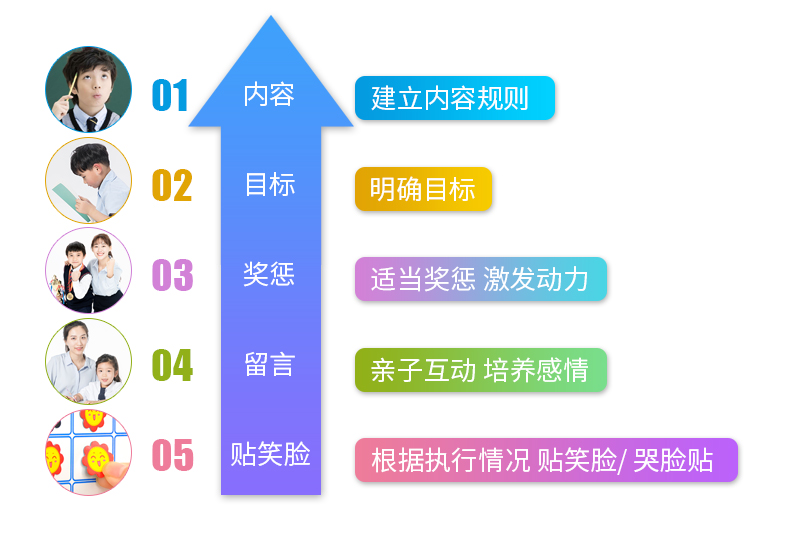 01
内容
建立内容规则

02
目标
明确目标

03
奖惩
适当奖惩 激发动力

04
留言
亲子互动 培养感情

05
贴笑脸
根据执行情况 贴笑脸/ 哭脸贴